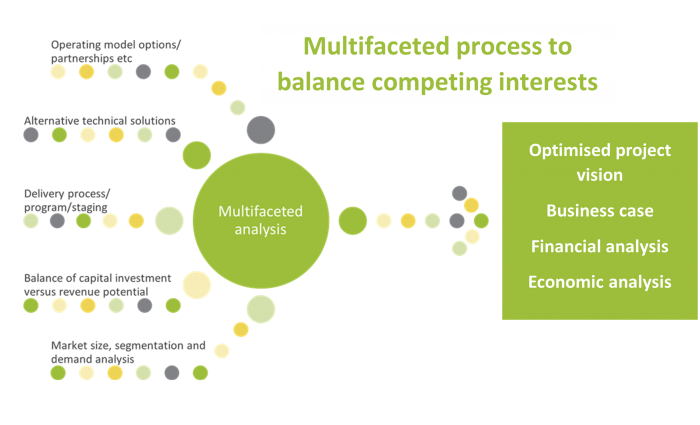 Multifaceted process to balance competing interests

Operating model options/ partnerships etc

Alternative technical solutions

Delivery process/ program/staging

Balance of capital investment versus revenue potential

Market size, segmentation and demand analysis

Multifaceted analysis

Optimised project vision

Business case

Financial analysis

Economic analysis